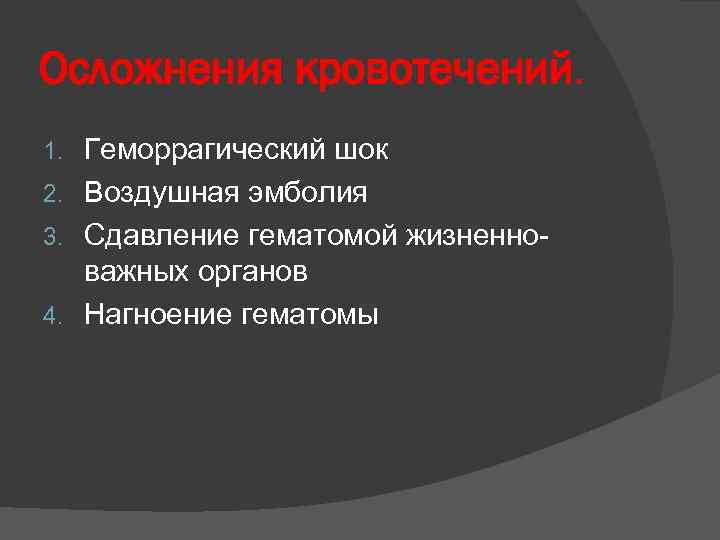 Осложнения кровотечений.

1. Геморрагический шок
2. Воздушная эмболия
3. Сдавление гематомой жизненно-важных органов
4. Нагноение гематомы